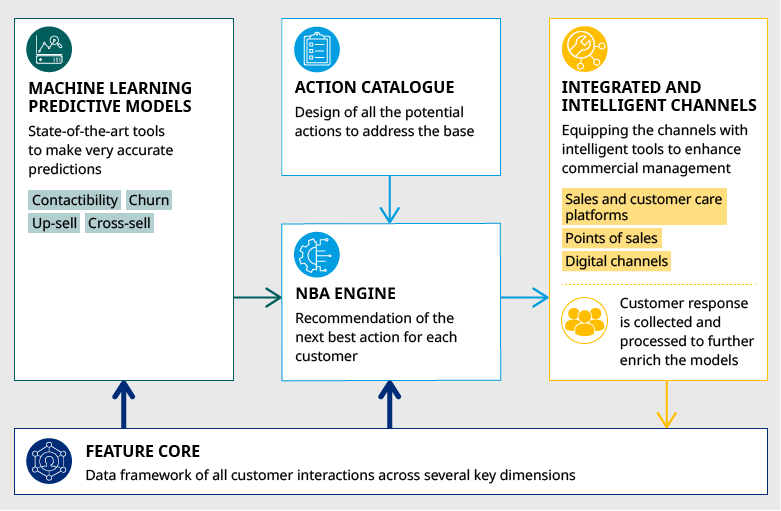 MACHINE LEARNING PREDICTIVE MODELS

State-of-the-art tools to make very accurate predictions

Contactibility Churn

Up-sell Cross-sell

ACTION CATALOGUE

Design of all the potential actions to address the base

NBA ENGINE

Recommendation of the next best action for each customer

INTEGRATED AND INTELLIGENT CHANNELS

Equipping the channels with intelligent tools to enhance commercial management

Sales and customer care platforms

Points of sales

Digital channels

Customer response is collected and processed to further enrich the models

FEATURE CORE

Data framework of all customer interactions across several key dimensions